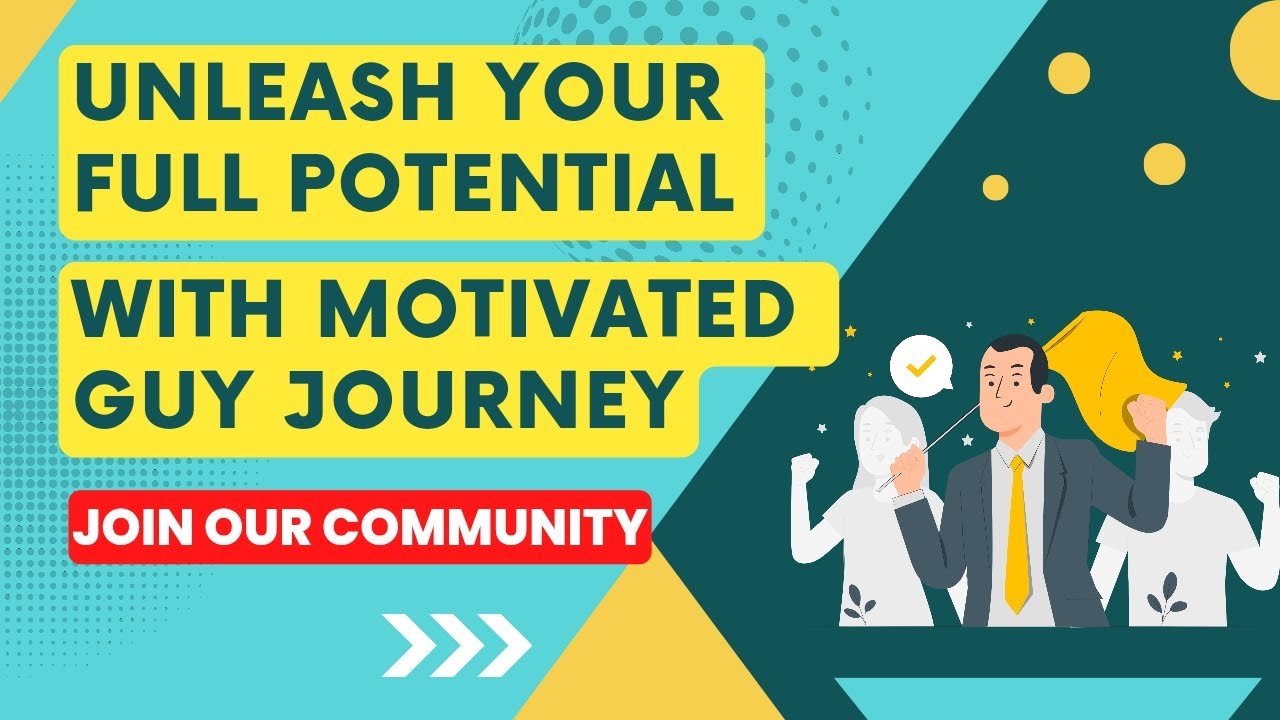 UNLEASH YOUR FULL POTENTIAL

WITH MOTIVATED GUY JOURNEY

JOIN OUR COMMUNITY